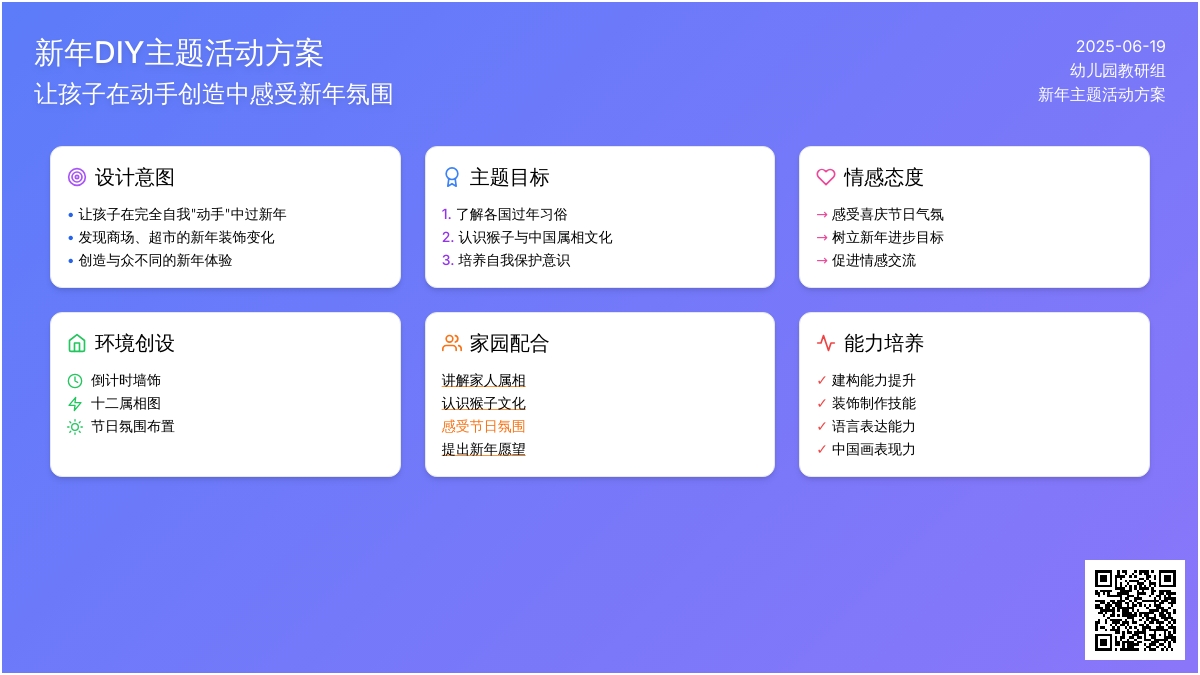 新年DIY主题活动方案
让孩子在动手创造中感受新年氛围

2025-06-19
幼儿园教研组
新年主题活动方案

设计意图
• 让孩子在完全自我"动手"中过新年
• 发现商场、超市的新年装饰变化
• 创造与众不同的新年体验

主题目标
1. 了解各国过年习俗
2. 认识猴子与中国属相文化
3. 培养自我保护意识

情感态度
→ 感受喜庆节日气氛
→ 树立新年进步目标
→ 促进情感交流

环境创设
倒计时墙饰
十二属相图
节日氛围布置

家园配合
讲解家人属相
认识猴子文化
感受节日氛围
提出新年愿望

能力培养
✓ 建构能力提升
✓ 装饰制作技能
✓ 语言表达能力
✓ 中国画表现力